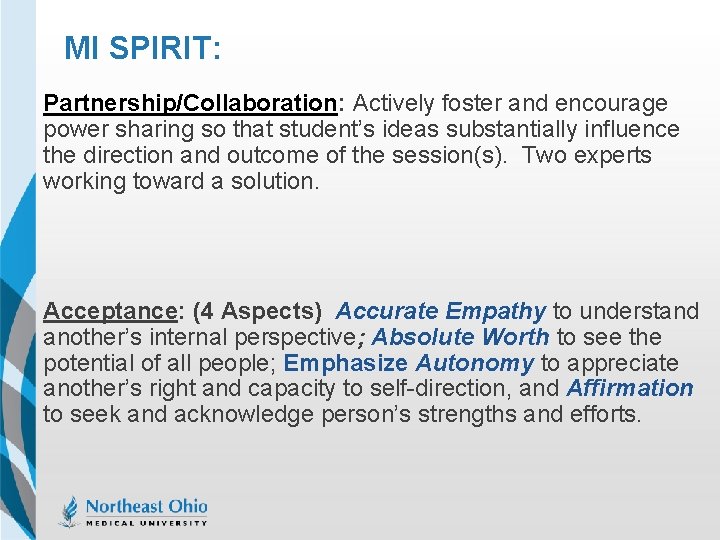 MI SPIRIT:

Partnership/Collaboration: Actively foster and encourage power sharing so that student's ideas substantially influence the direction and outcome of the session(s). Two experts working toward a solution.

Acceptance: (4 Aspects) Accurate Empathy to understand another's internal perspective; Absolute Worth to see the potential of all people; Emphasize Autonomy to appreciate another's right and capacity to self-direction, and Affirmation to seek and acknowledge person's strengths and efforts.

Northeast Ohio
MEDICAL UNIVERSITY